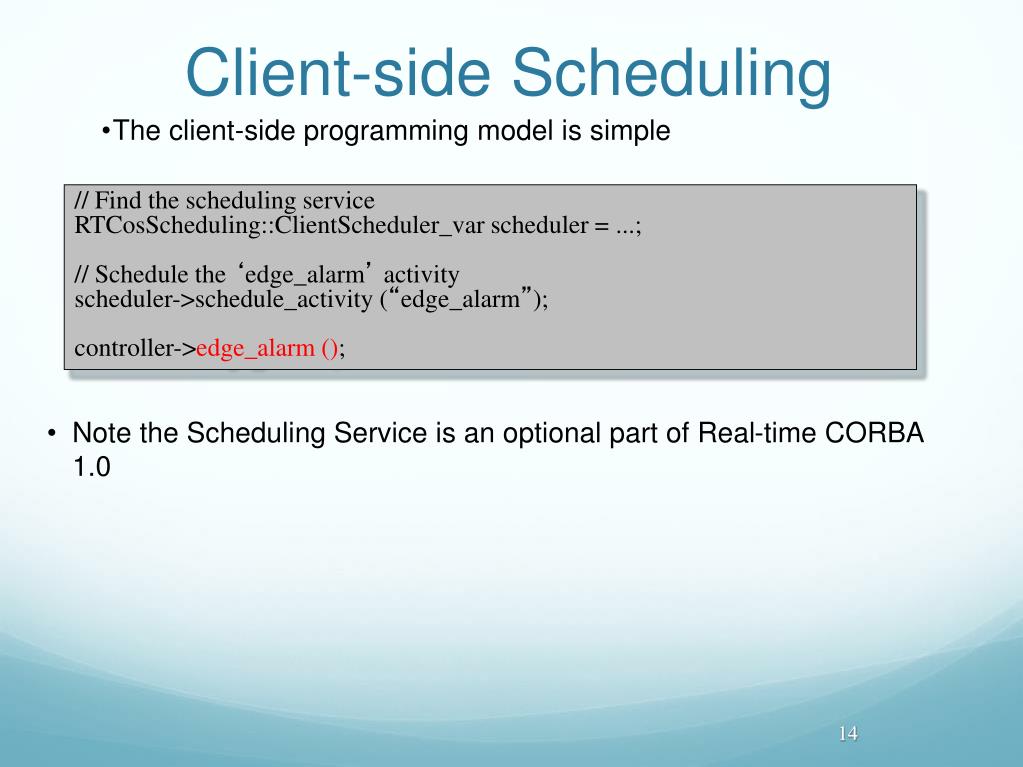 Client-side Scheduling

•The client-side programming model is simple

// Find the scheduling service
RTCosScheduling::ClientScheduler_var scheduler = ...;

// Schedule the ‘edge_alarm’ activity
scheduler->schedule_activity (“edge_alarm”);

controller->edge_alarm ();

• Note the Scheduling Service is an optional part of Real-time CORBA 1.0

14